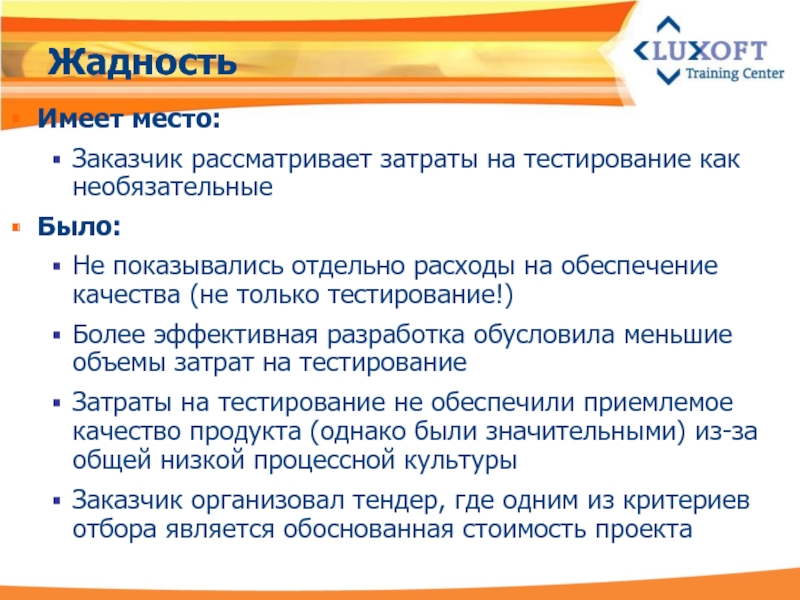 Жадность

LUXOFT
Training Center

Имеет место:

Заказчик рассматривает затраты на тестирование как необязательные

Было:

Не показывались отдельно расходы на обеспечение качества (не только тестирование!)

Более эффективная разработка обусловила меньшие объемы затрат на тестирование

Затраты на тестирование не обеспечили приемлемое качество продукта (однако были значительными) из-за общей низкой процессной культуры

Заказчик организовал тендер, где одним из критериев отбора является обоснованная стоимость проекта